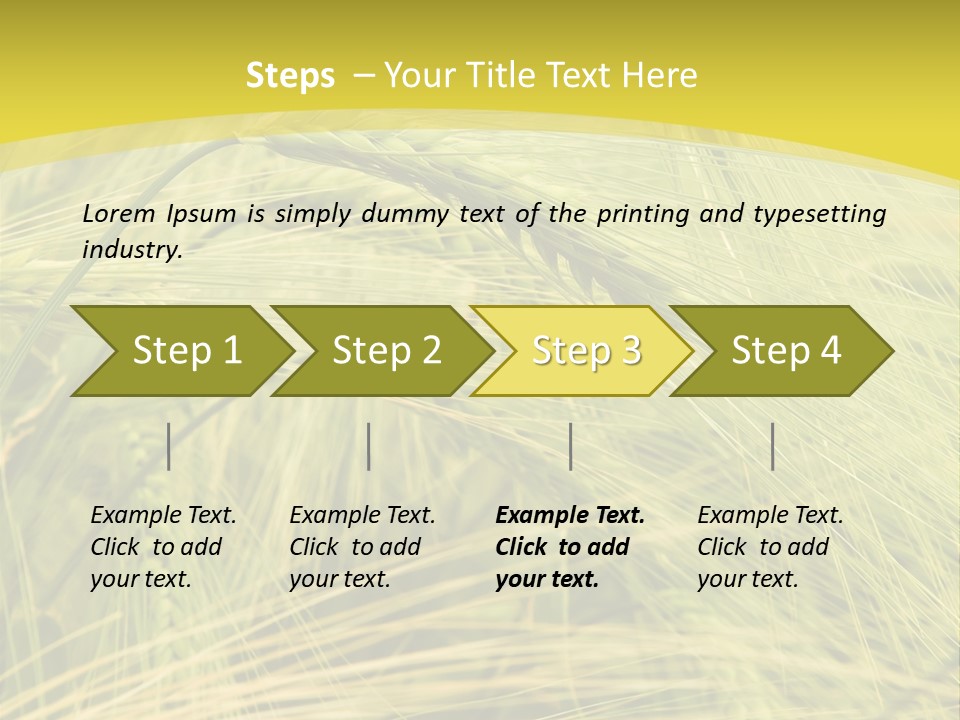 Steps – Your Title Text Here

Lorem Ipsum is simply dummy text of the printing and typesetting industry.

Step 1

Step 2

Step 3

Step 4

Example Text. Click to add your text.

Example Text. Click to add your text.

Example Text. Click to add your text.

Example Text. Click to add your text.